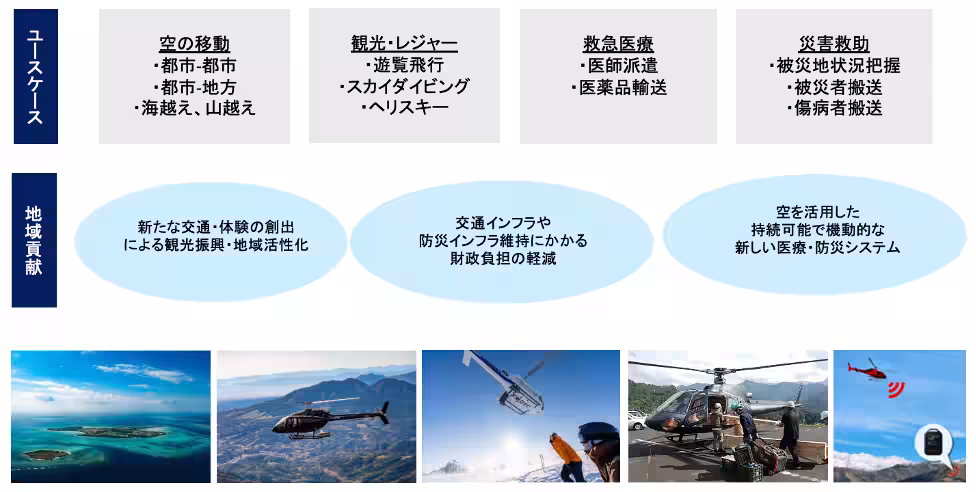 ユースケース

空の移動
・都市-都市
・都市-地方
・海越え、山越え

観光・レジャー
・遊覧飛行
・スカイダイビング
・ヘリスキー

救急医療
・医師派遣
・医薬品輸送

災害救助
・被災地状況把握
・被災者搬送
・傷病者搬送

地域貢献

新たな交通・体験の創出による観光振興・地域活性化

交通インフラや防災インフラ維持にかかる財政負担の軽減

空を活用した持続可能で機動的な新しい医療・防災システム